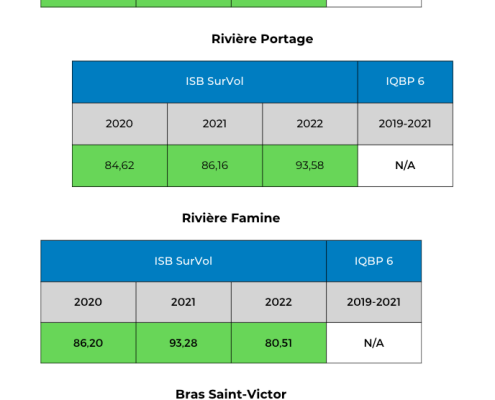 Rivière Portage

| ISB SurVol | | | IQBP 6 |
|---|---|---|---|
| 2020 | 2021 | 2022 | 2019-2021 |
| 84,62 | 86,16 | 93,58 | N/A |

Rivière Famine

| ISB SurVol | | | IQBP 6 |
|---|---|---|---|
| 2020 | 2021 | 2022 | 2019-2021 |
| 86,20 | 93,28 | 80,51 | N/A |

Bras Saint-Victor